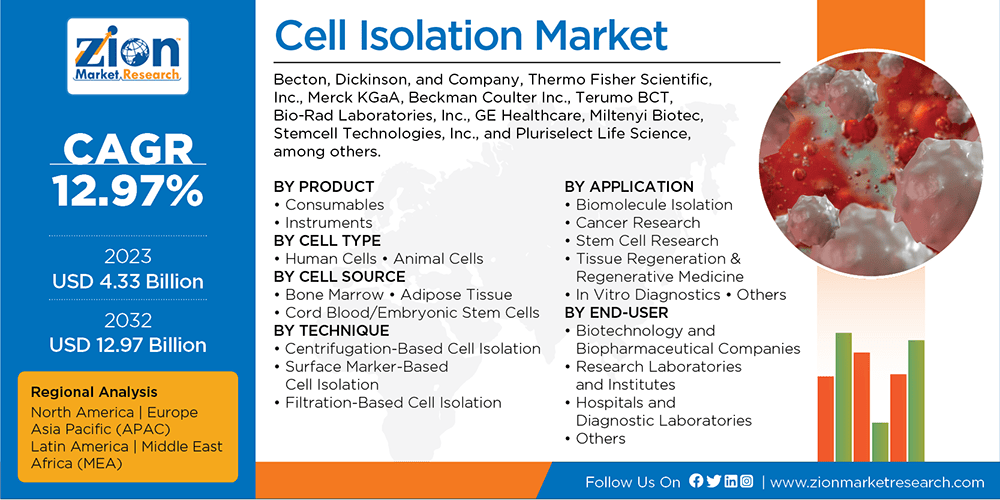 Zion Market.Research

CAGR
12.97%

2023
USD 4.33 Billion

2032
USD 12.97 Billion

Regional Analysis
North America | Europe
Asia Pacific (APAC)
Latin America | Middle East
Africa (MEA)

Cell Isolation Market

Becton, Dickinson, and Company, Thermo Fisher Scientific, Inc., Merck KGaA, Beckman Coulter Inc., Terumo BCT, Bio-Rad Laboratories, Inc., GE Healthcare, Miltenyi Biotec, Stemcell Technologies, Inc., and Pluriselect Life Science, among others.

BY PRODUCT
• Consumables
• Instruments
BY CELL TYPE
• Human Cells • Animal Cells
BY CELL SOURCE
• Bone Marrow • Adipose Tissue
• Cord Blood/Embryonic Stem Cells
BY TECHNIQUE
• Centrifugation-Based Cell Isolation
• Surface Marker-Based Cell Isolation
• Filtration-Based Cell Isolation

BY APPLICATION
• Biomolecule Isolation
• Cancer Research
• Stem Cell Research
• Tissue Regeneration & Regenerative Medicine
• In Vitro Diagnostics • Others
BY END-USER
• Biotechnology and Biopharmaceutical Companies
• Research Laboratories and Institutes
• Hospitals and Diagnostic Laboratories
• Others

Follow Us On | www.zionmarketresearch.com